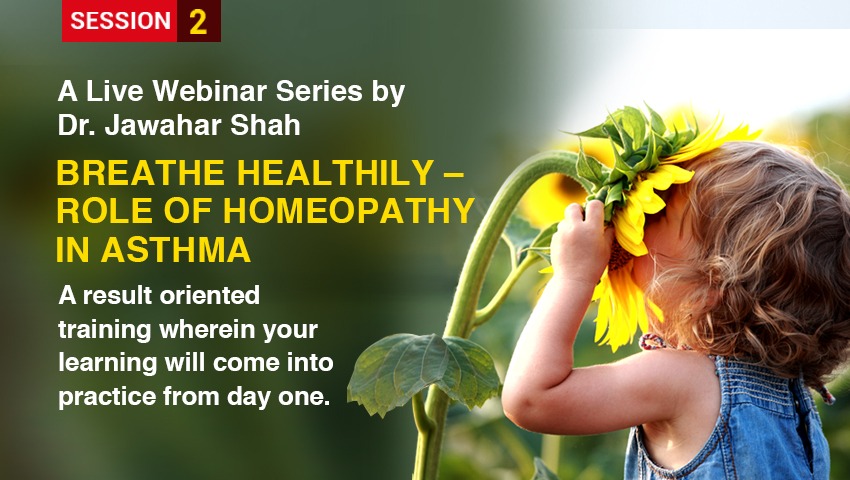 SESSION 2

A Live Webinar Series by Dr. Jawahar Shah

BREATHE HEALTHILY – ROLE OF HOMEOPATHY IN ASTHMA

A result oriented training wherein your learning will come into practice from day one.